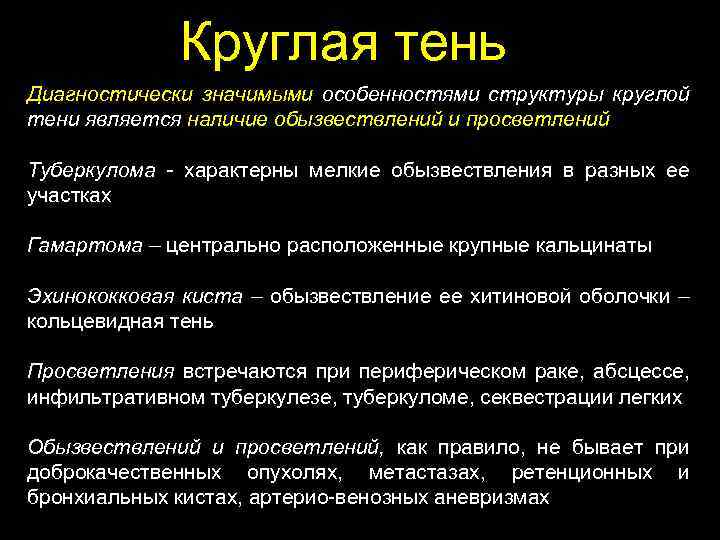 Круглая тень

Диагностически значимыми особенностями структуры круглой тени является наличие обызвествлений и просветлений

Туберкулома - характерны мелкие обызвествления в разных ее участках

Гамартома – центрально расположенные крупные кальцинаты

Эхинококковая киста – обызвествление ее хитиновой оболочки – кольцевидная тень

Просветления встречаются при периферическом раке, абсцессе, инфильтративном туберкулезе, туберкуломе, секвестрации легких

Обызвествлений и просветлений, как правило, не бывает при доброкачественных опухолях, метастазах, ретенционных и бронхиальных кистах, артерио-венозных аневризмах